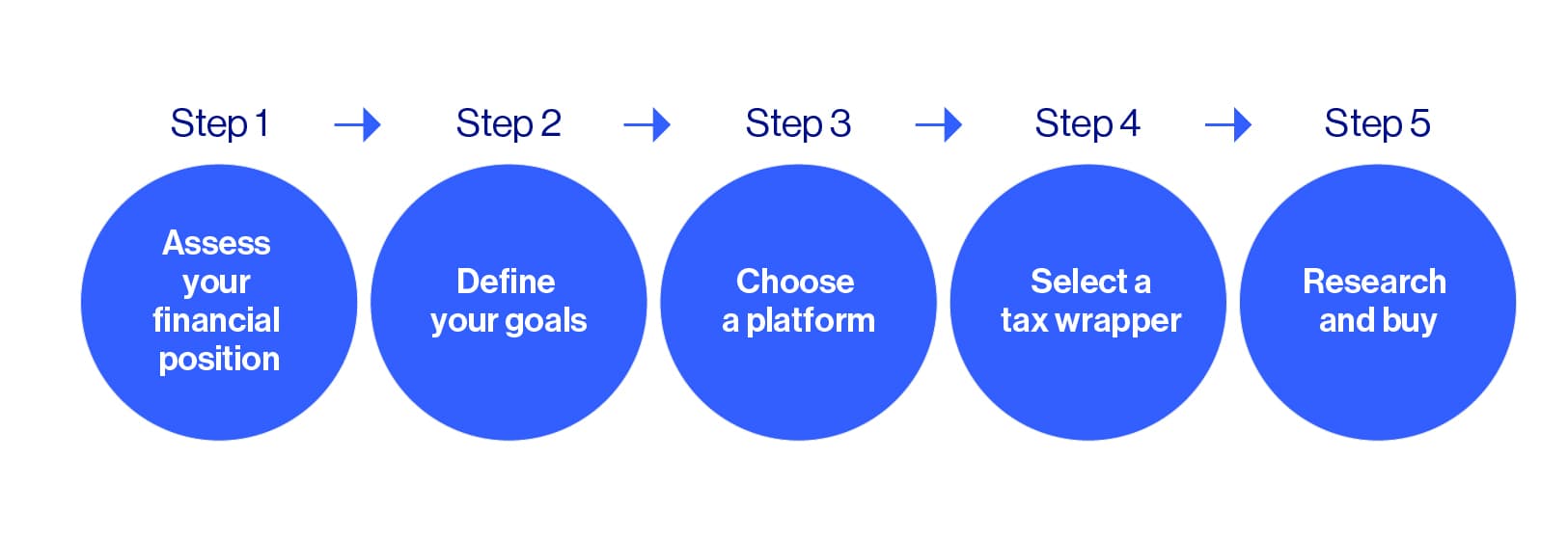 Step 1

Assess your financial position

Step 2

Define your goals

Step 3

Choose a platform

Step 4

Select a tax wrapper

Step 5

Research and buy